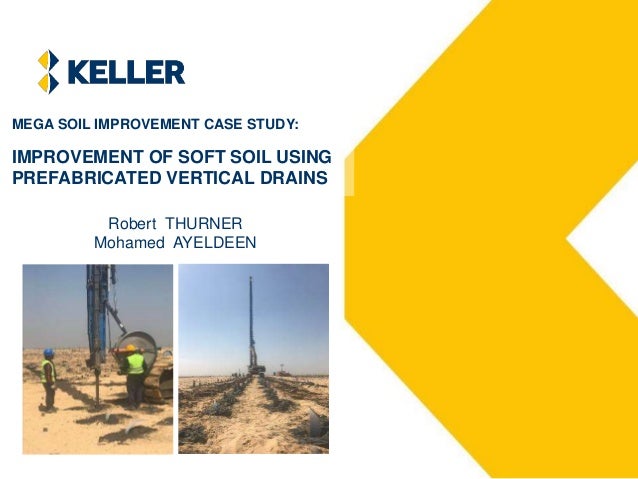 KELLER

MEGA SOIL IMPROVEMENT CASE STUDY:

IMPROVEMENT OF SOFT SOIL USING PREFABRICATED VERTICAL DRAINS

Robert THURNER
Mohamed AYELDEEN